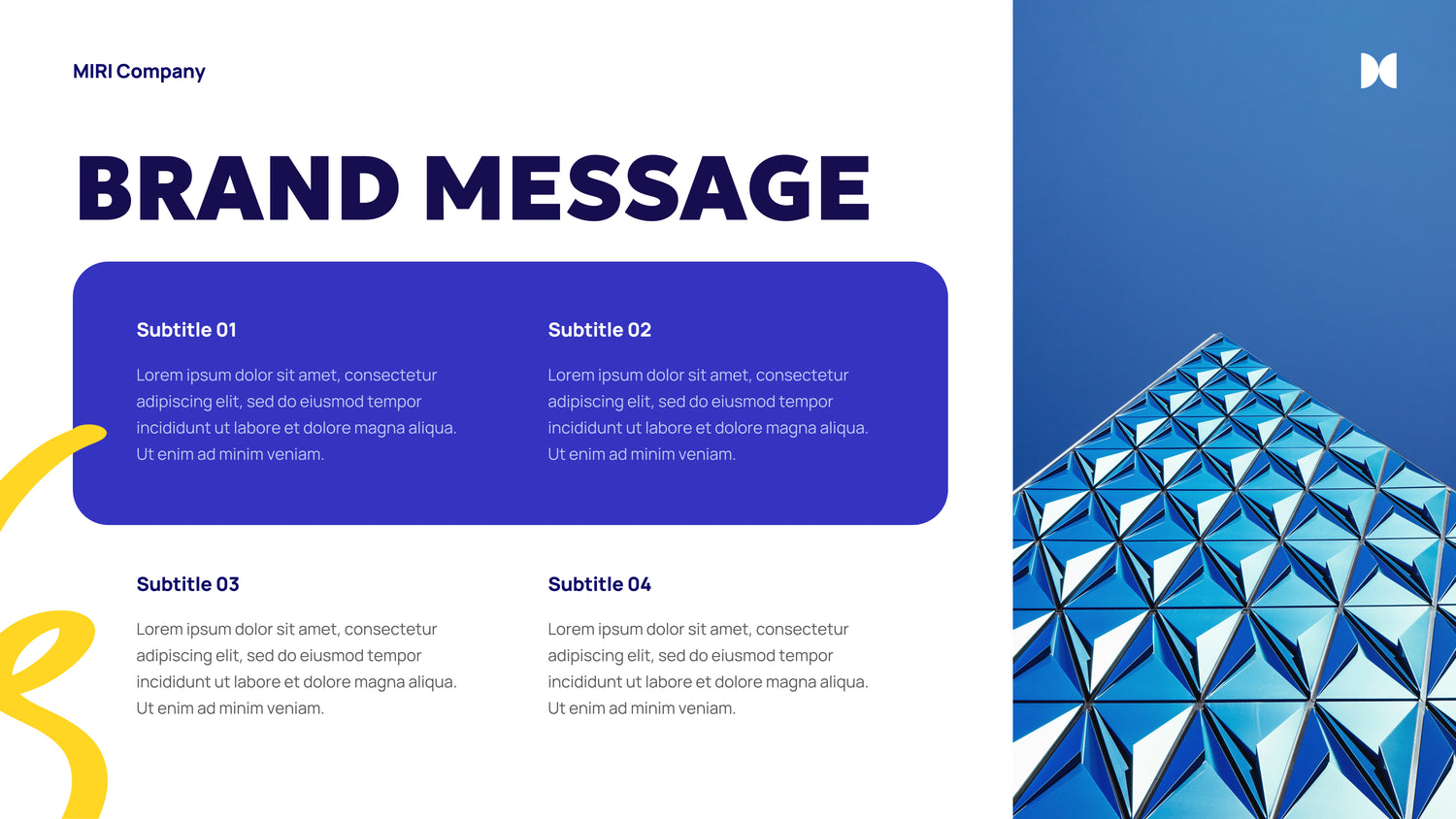 MIRI Company

BRAND MESSAGE

Subtitle 01

Lorem ipsum dolor sit amet, consectetur adipiscing elit, sed do eiusmod tempor incididunt ut labore et dolore magna aliqua. Ut enim ad minim veniam.

Subtitle 02

Lorem ipsum dolor sit amet, consectetur adipiscing elit, sed do eiusmod tempor incididunt ut labore et dolore magna aliqua. Ut enim ad minim veniam.

Subtitle 03

Lorem ipsum dolor sit amet, consectetur adipiscing elit, sed do eiusmod tempor incididunt ut labore et dolore magna aliqua. Ut enim ad minim veniam.

Subtitle 04

Lorem ipsum dolor sit amet, consectetur adipiscing elit, sed do eiusmod tempor incididunt ut labore et dolore magna aliqua. Ut enim ad minim veniam.